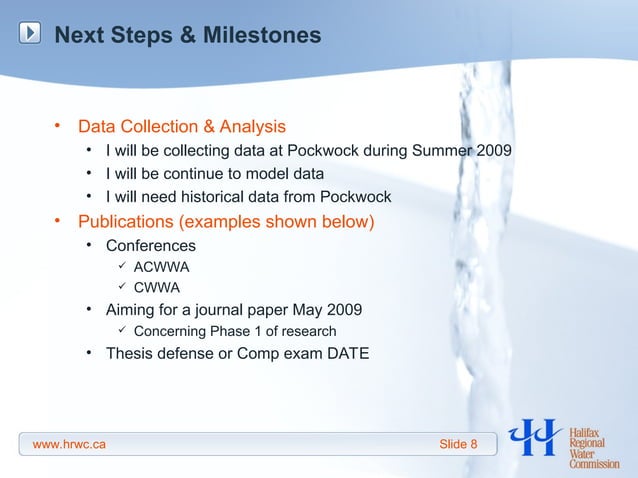 Next Steps & Milestones

• Data Collection & Analysis
  • I will be collecting data at Pockwock during Summer 2009
  • I will be continue to model data
  • I will need historical data from Pockwock
• Publications (examples shown below)
  • Conferences
    ✓ ACWWA
    ✓ CWWA
  • Aiming for a journal paper May 2009
    ✓ Concerning Phase 1 of research
  • Thesis defense or Comp exam DATE

www.hrwc.ca Slide 8

Halifax Regional Water Commission